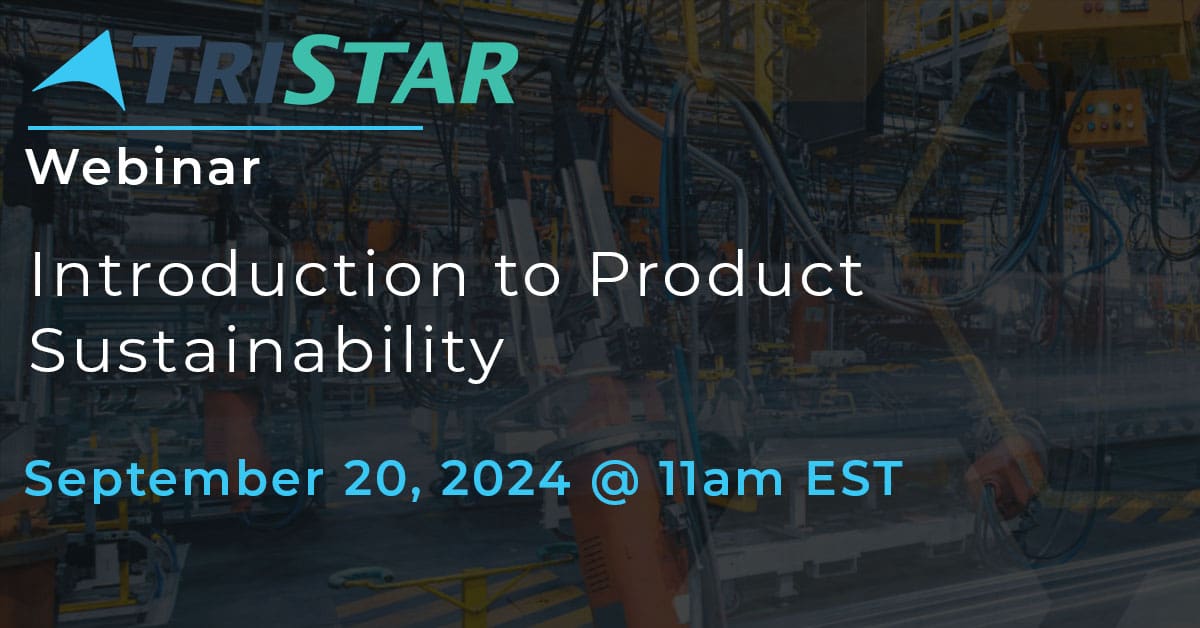 TRISTAR

Webinar

Introduction to Product Sustainability

September 20, 2024 @ 11am EST